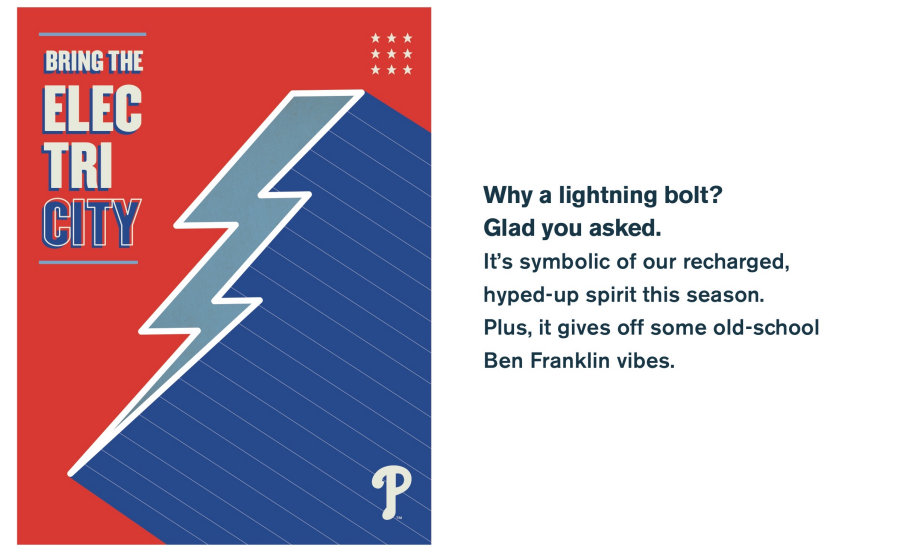 BRING THE
ELEC
TRI
CITY

P

Why a lightning bolt?
Glad you asked.
It's symbolic of our recharged, hyped-up spirit this season. Plus, it gives off some old-school Ben Franklin vibes.